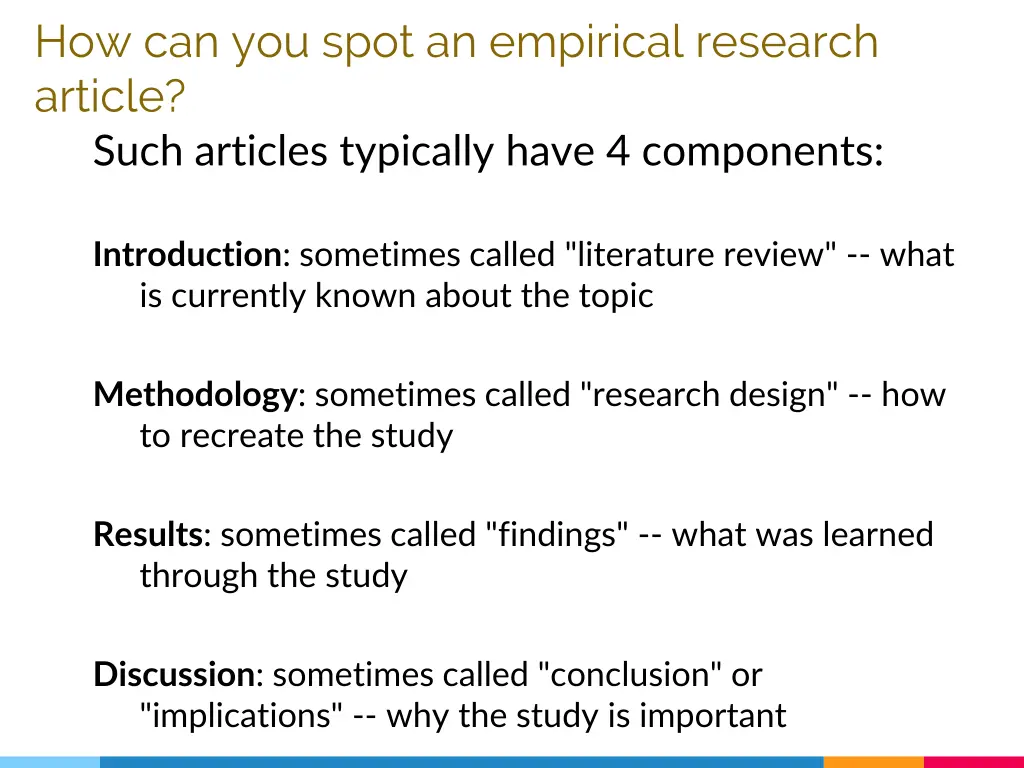 How can you spot an empirical research article?

Such articles typically have 4 components:

Introduction: sometimes called "literature review" -- what is currently known about the topic

Methodology: sometimes called "research design" -- how to recreate the study

Results: sometimes called "findings" -- what was learned through the study

Discussion: sometimes called "conclusion" or "implications" -- why the study is important